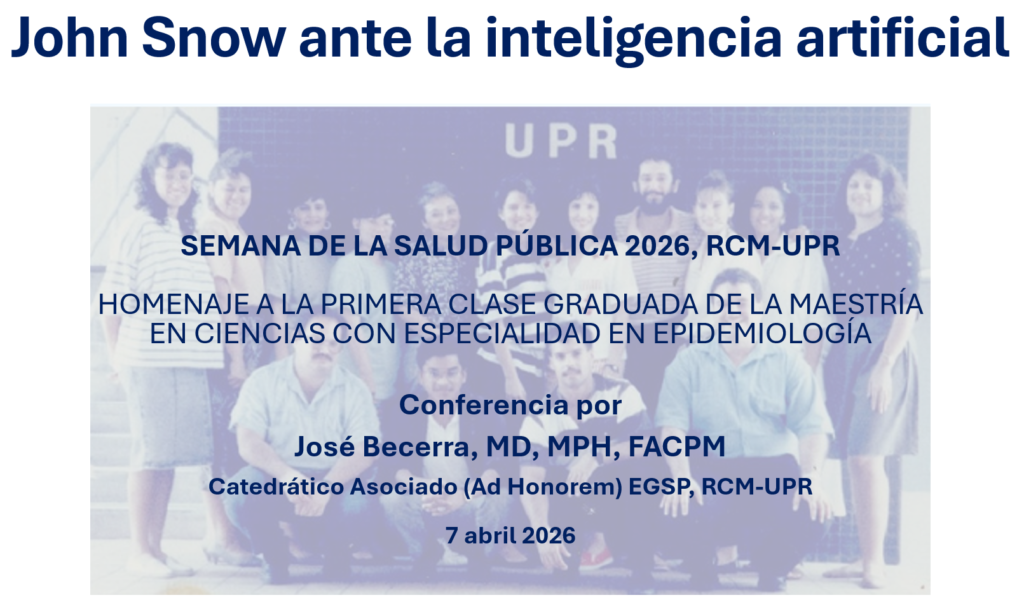 John Snow ante la inteligencia artificial

UPR

SEMANA DE LA SALUD PÚBLICA 2026, RCM-UPR

HOMENAJE A LA PRIMERA CLASE GRADUADA DE LA MAESTRÍA EN CIENCIAS CON ESPECIALIDAD EN EPIDEMIOLOGÍA

Conferencia por

José Becerra, MD, MPH, FACPM

Catedrático Asociado (Ad Honorem) EGSP, RCM-UPR

7 abril 2026